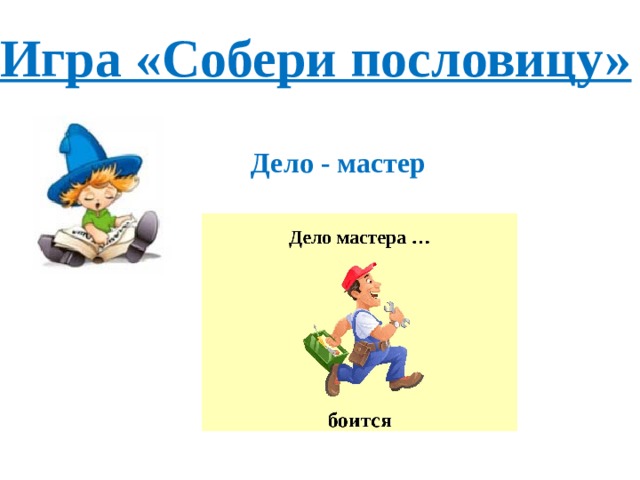 Игра «Собери пословицу»

Дело - мастер

Дело мастера …

боится